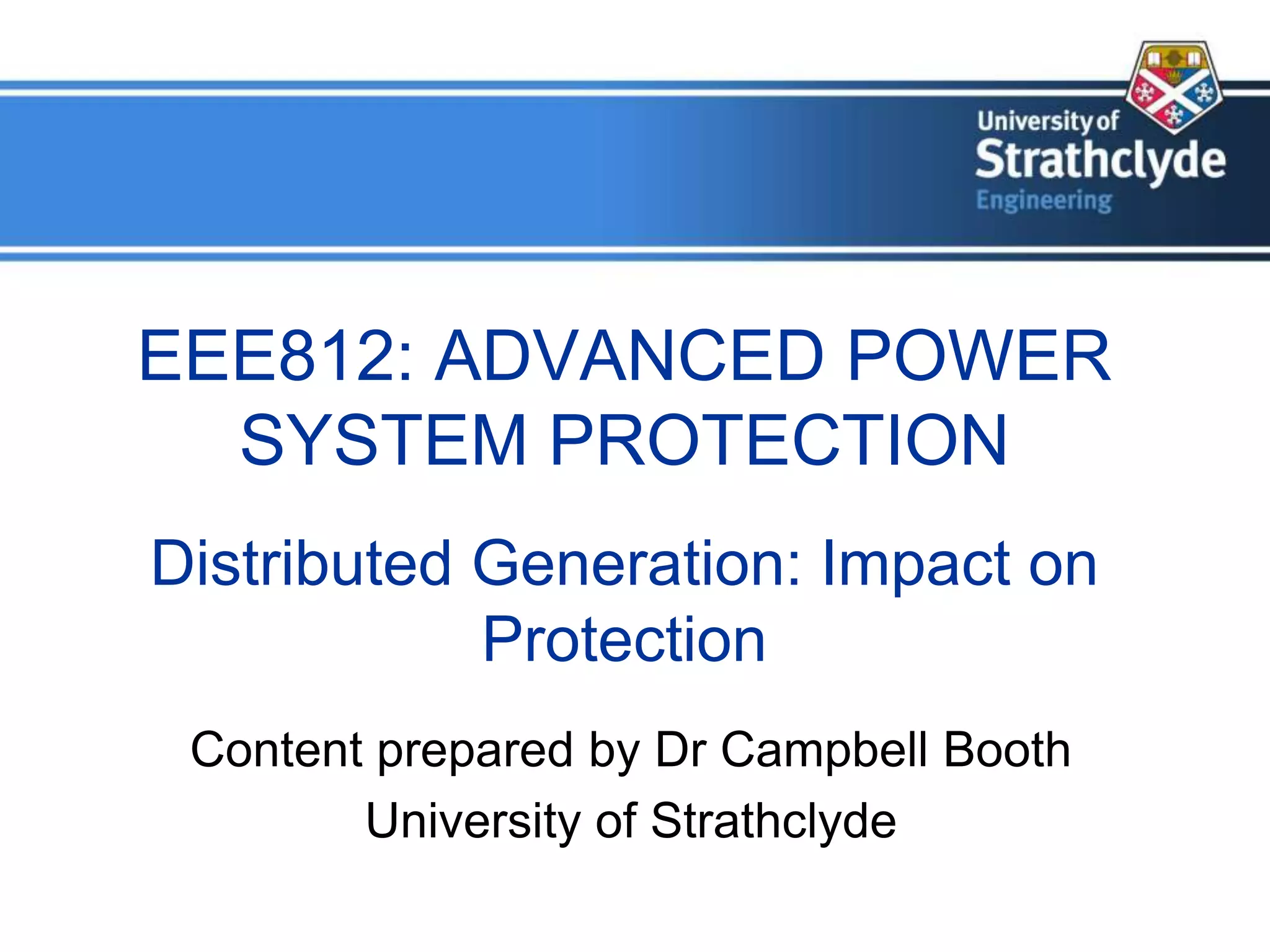 University of
Strathclyde
Engineering

EEE812: ADVANCED POWER SYSTEM PROTECTION

Distributed Generation: Impact on Protection

Content prepared by Dr Campbell Booth
University of Strathclyde